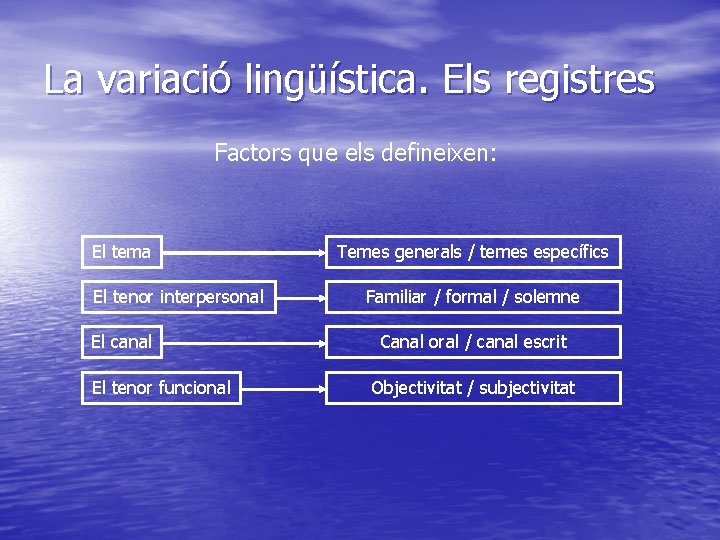 La variació lingüística. Els registres

Factors que els defineixen:

El tema

Temes generals / temes específics

El tenor interpersonal

Familiar / formal / solemne

El canal

Canal oral / canal escrit

El tenor funcional

Objectivitat / subjectivitat